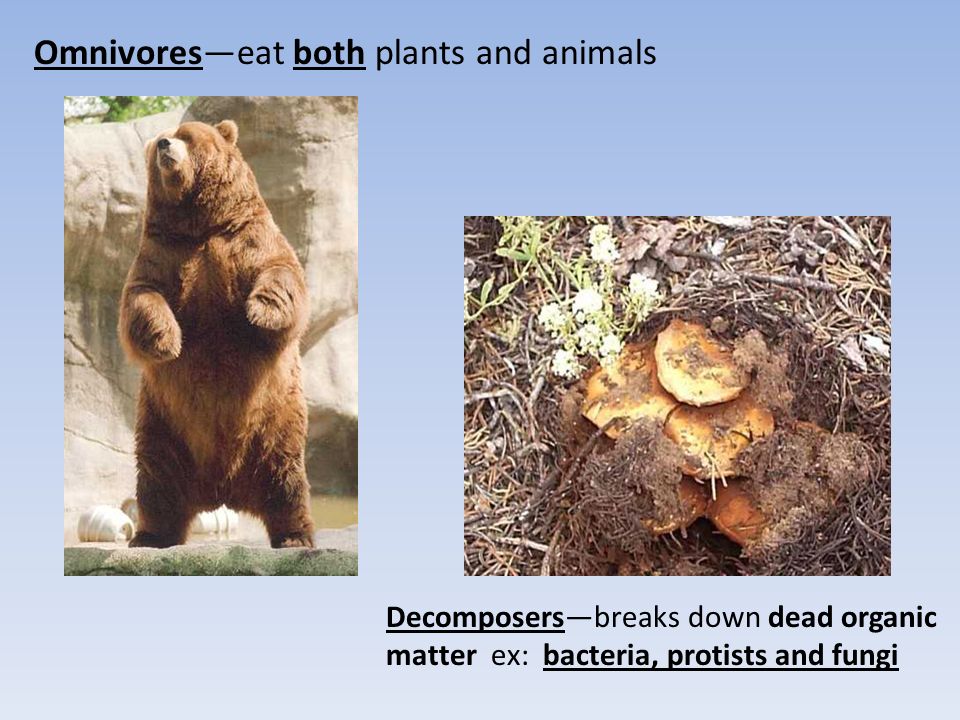 Omnivores—eat both plants and animals

Decomposers—breaks down dead organic matter ex: bacteria, protists and fungi